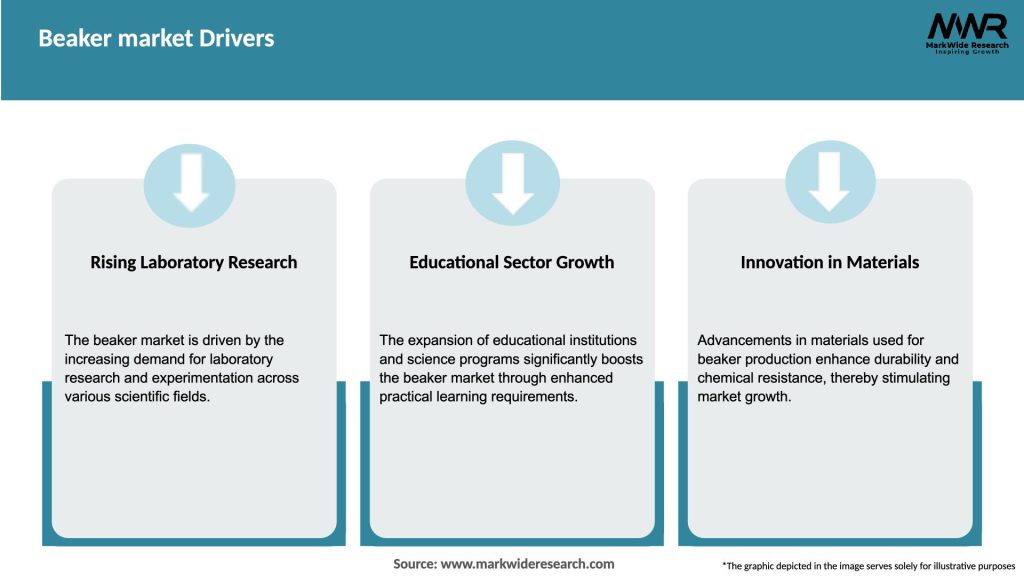 Beaker market Drivers

MWR
MarkWide Research
Inspiring Growth

Rising Laboratory Research

The beaker market is driven by the increasing demand for laboratory research and experimentation across various scientific fields.

Educational Sector Growth

The expansion of educational institutions and science programs significantly boosts the beaker market through enhanced practical learning requirements.

Innovation in Materials

Advancements in materials used for beaker production enhance durability and chemical resistance, thereby stimulating market growth.

Source: www.markwideresearch.com

*The graphic depicted in the image serves solely for illustrative purposes